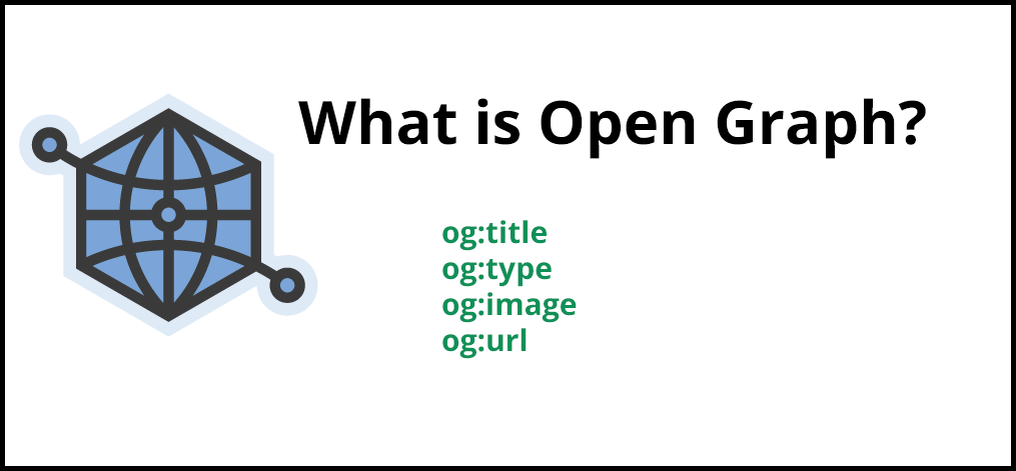 What is Open Graph?

og:title
og:type
og:image
og:url